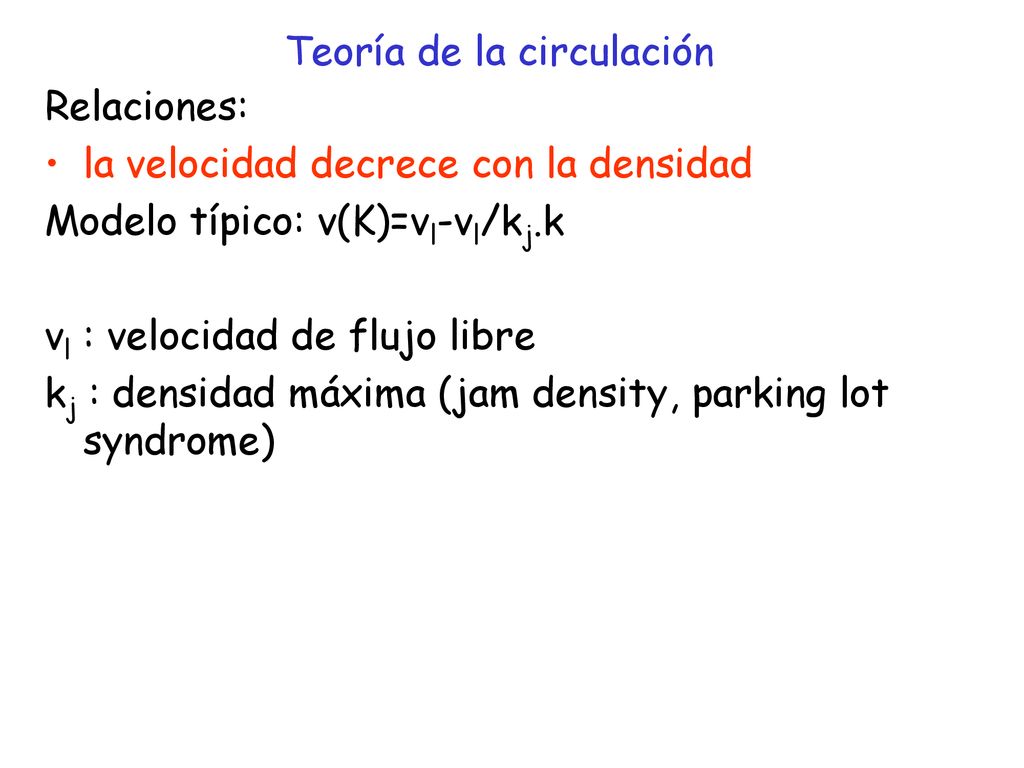 Teoría de la circulación

Relaciones:

• la velocidad decrece con la densidad

Modelo típico: $v(K)=v_l-v_l/k_j.k$

$v_l$ : velocidad de flujo libre

$k_j$ : densidad máxima (jam density, parking lot syndrome)